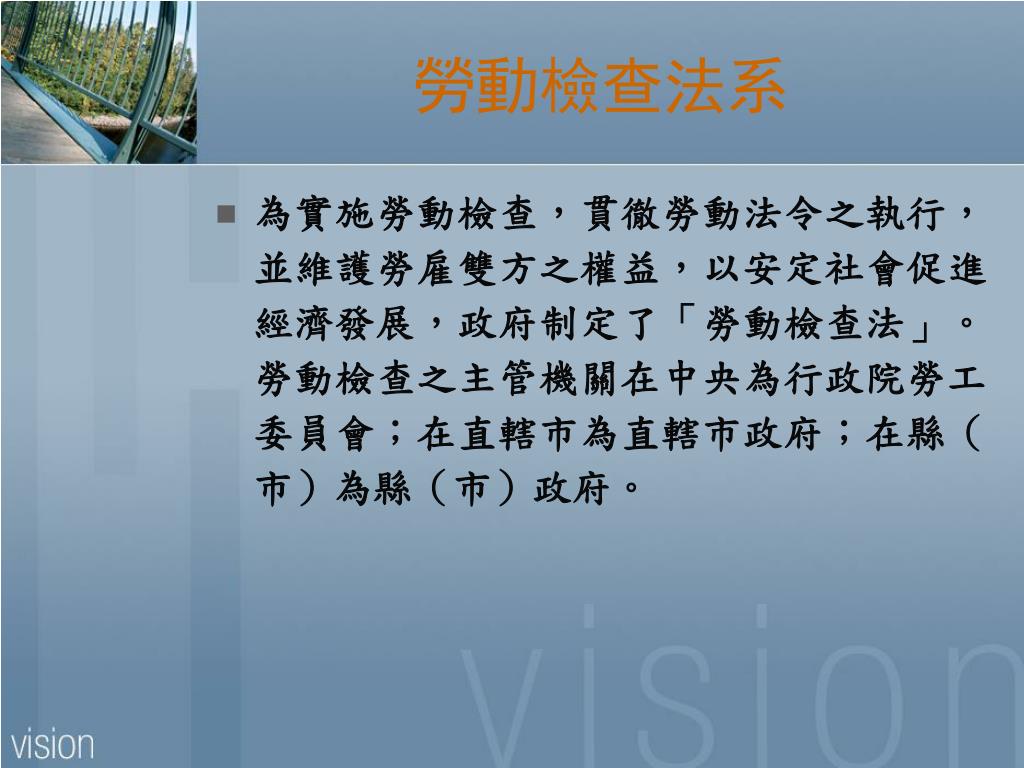 勞動檢查法系

為實施勞動檢查，貫徹勞動法令之執行，並維護勞雇雙方之權益，以安定社會促進經濟發展，政府制定了「勞動檢查法」。勞動檢查之主管機關在中央為行政院勞工委員會；在直轄市為直轄市政府；在縣（市）為縣（市）政府。

vision

vision